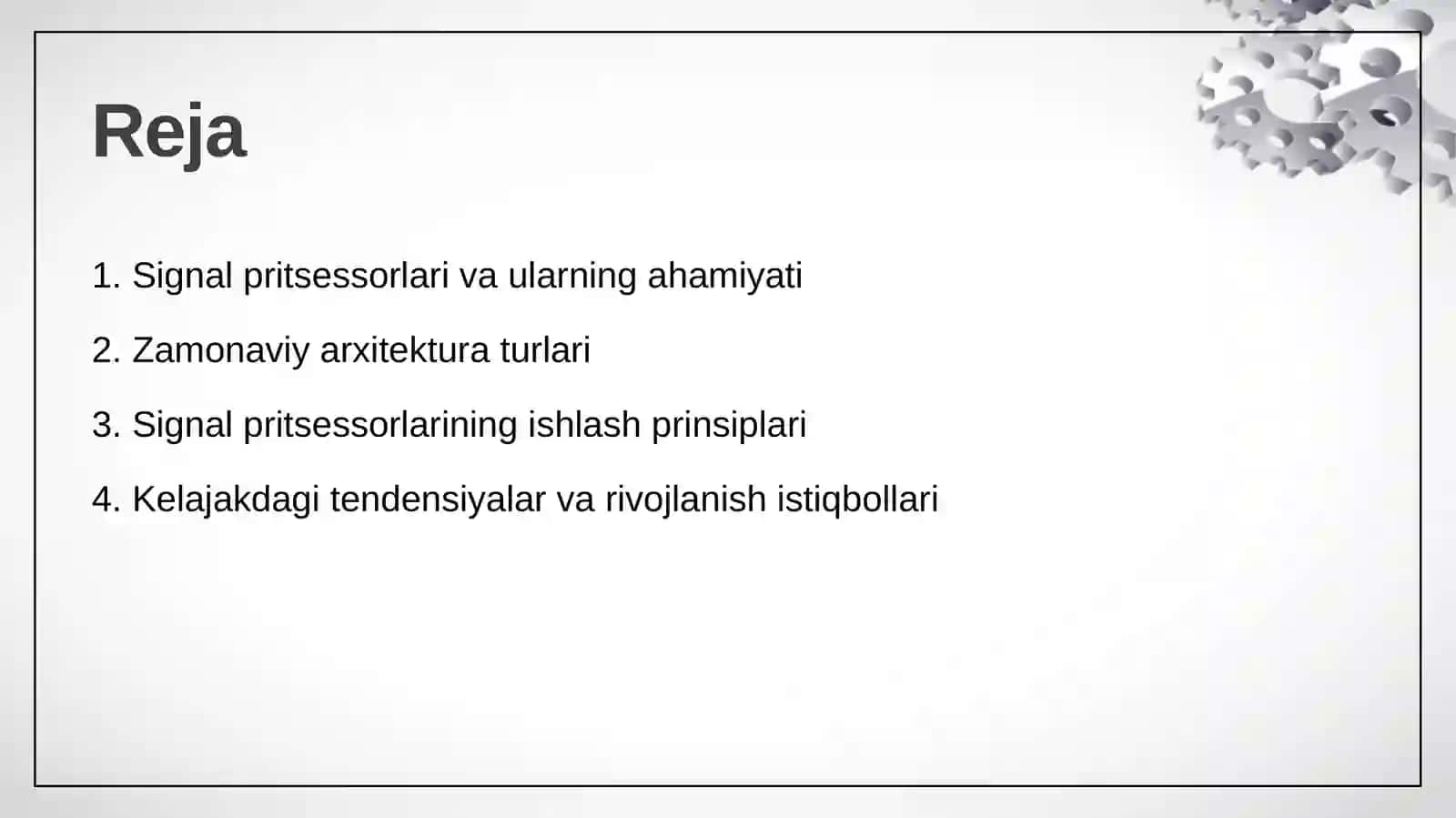 Reja

1. Signal pritsessorlari va ularning ahamiyati

2. Zamonaviy arxitektura turlari

3. Signal pritsessorlarining ishlash prinsiplari

4. Kelajakdagi tendensiyalar va rivojlanish istiqbollari